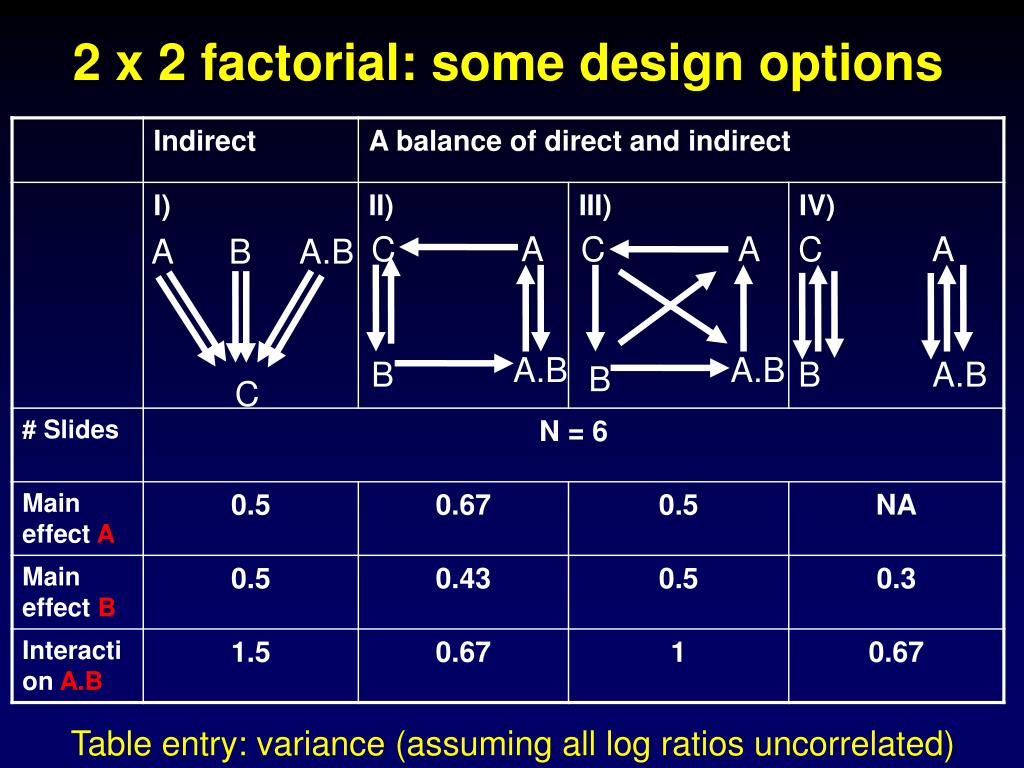 2 x 2 factorial: some design options

| | Indirect | A balance of direct and indirect | | |
|---|---|---|---|---|
| | I) A B A.B C | II) C A B A.B | III) C A B A.B | IV) C A B A.B |
| # Slides | N = 6 | | | |
| Main effect A | 0.5 | 0.67 | 0.5 | NA |
| Main effect B | 0.5 | 0.43 | 0.5 | 0.3 |
| Interaction A.B | 1.5 | 0.67 | 1 | 0.67 |

Table entry: variance (assuming all log ratios uncorrelated)